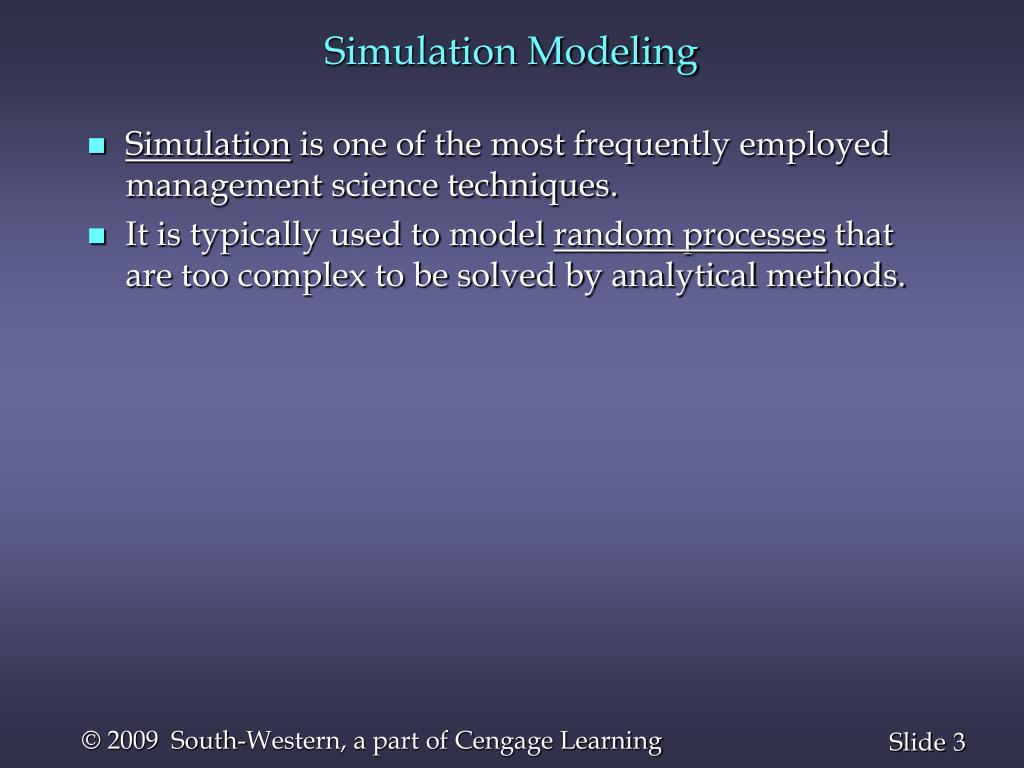 Simulation Modeling

- Simulation is one of the most frequently employed management science techniques.
- It is typically used to model random processes that are too complex to be solved by analytical methods.

© 2009 South-Western, a part of Cengage Learning

Slide 3